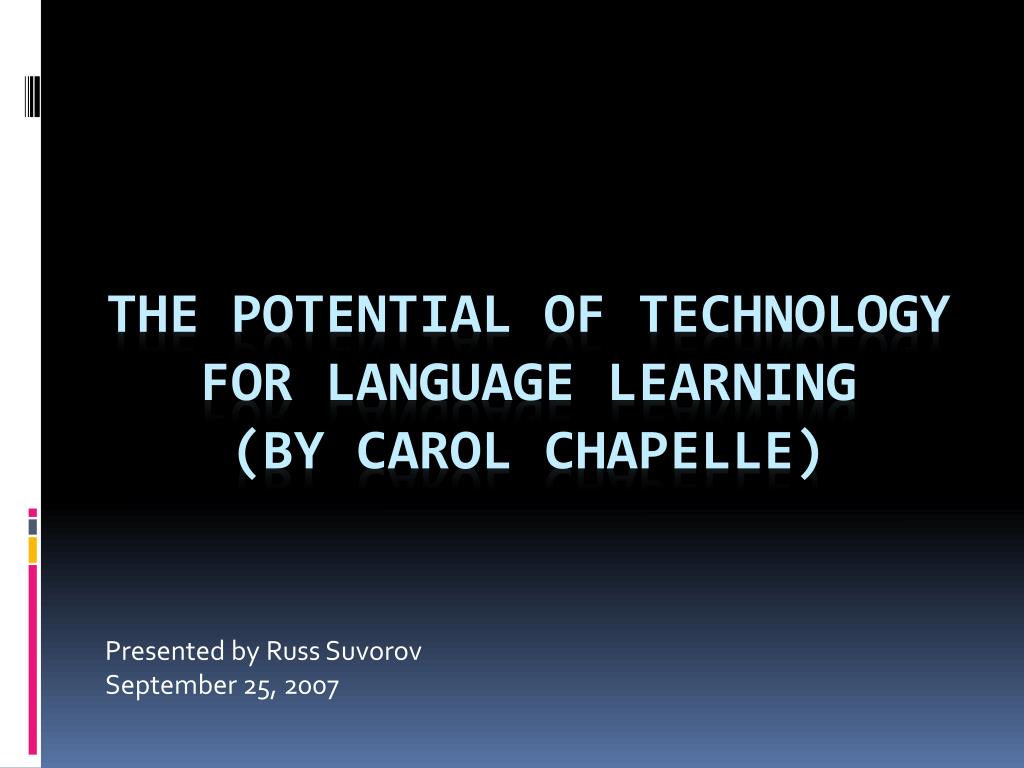 THE POTENTIAL OF TECHNOLOGY FOR LANGUAGE LEARNING
(BY CAROL CHAPELLE)

Presented by Russ Suvorov
September 25, 2007